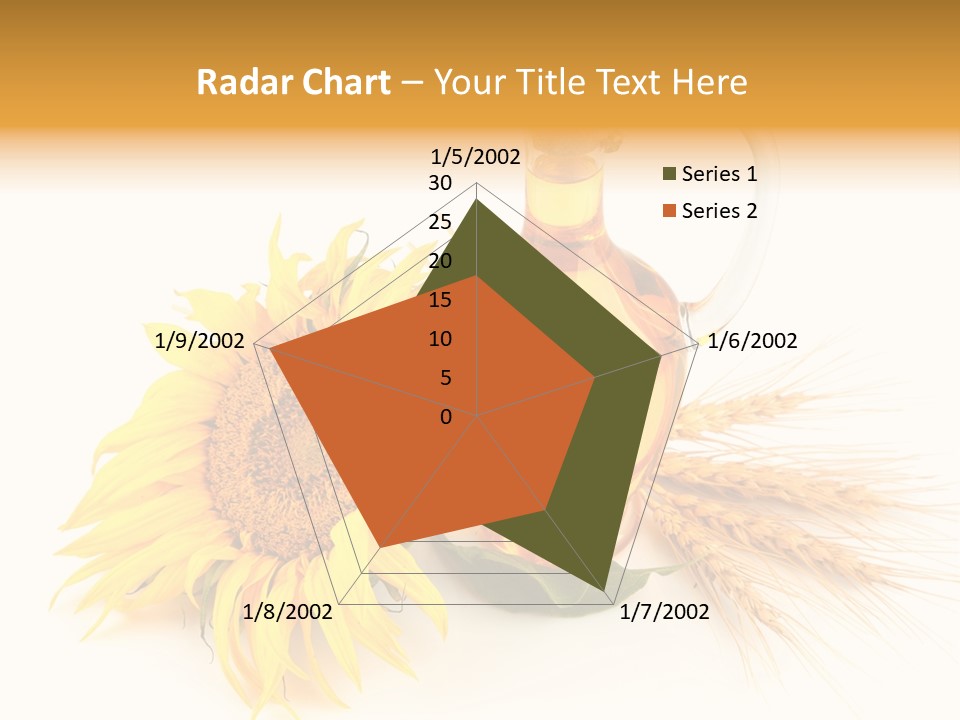 Radar Chart – Your Title Text Here

1/5/2002
30
25
20
15
10
5
0
1/6/2002
1/7/2002
1/8/2002
1/9/2002

Series 1
Series 2